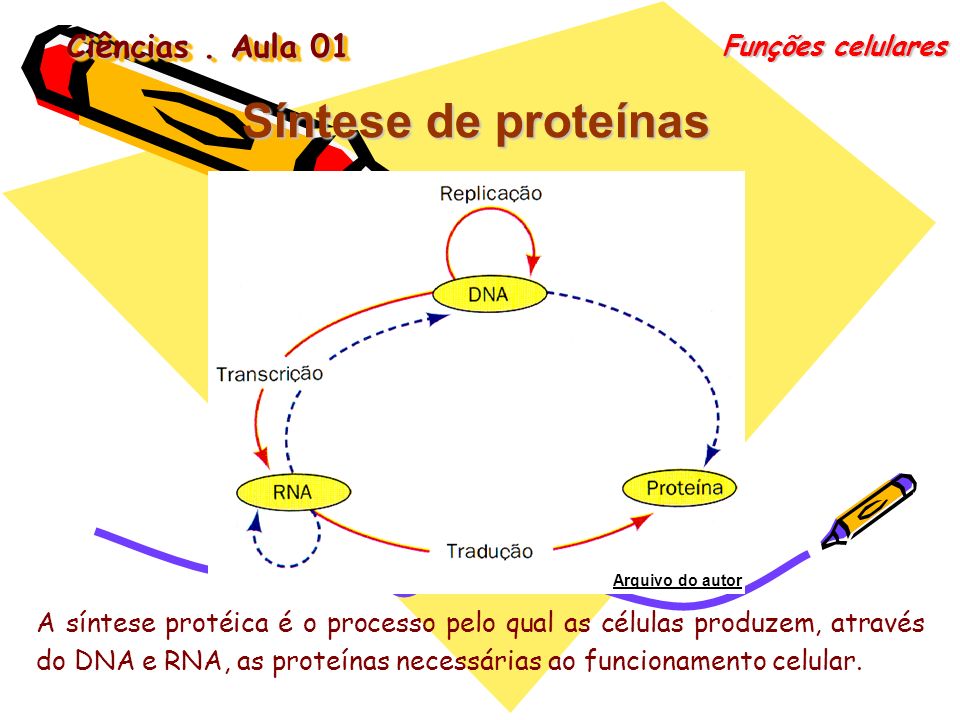 Ciências . Aula 01

Funções celulares

Síntese de proteínas

Replicação

DNA

Transcrição

RNA

Proteína

Tradução

Arquivo do autor

A síntese protéica é o processo pelo qual as células produzem, através do DNA e RNA, as proteínas necessárias ao funcionamento celular.